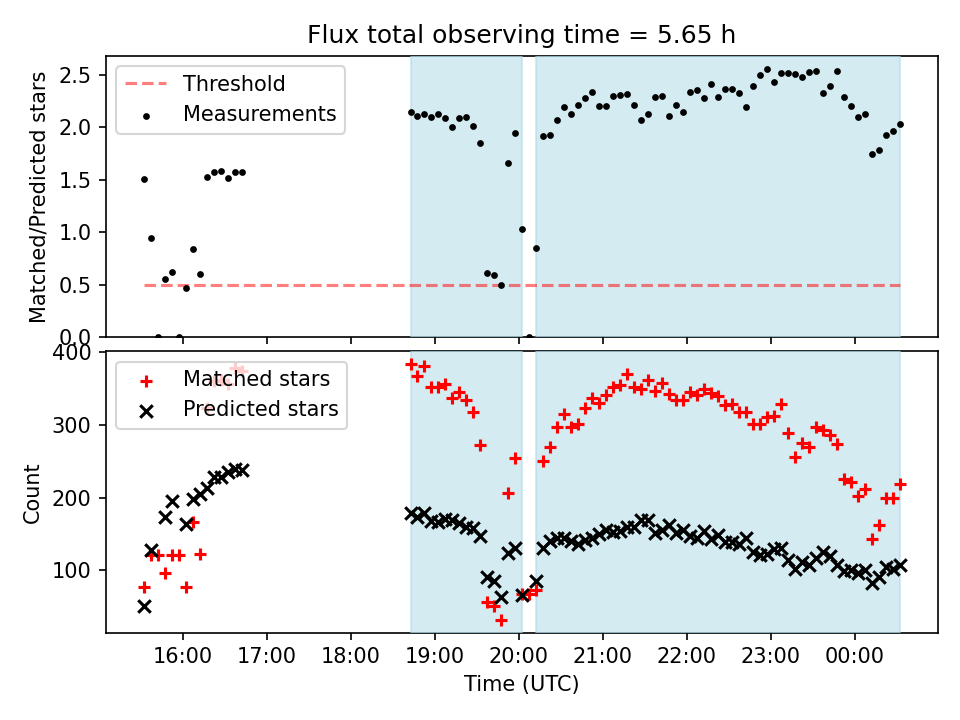 Flux total observing time = 5.65 h

Threshold
Measurements

Matched/Predicted stars

2.5
2.0
1.5
1.0
0.5
0.0

Matched stars
Predicted stars

Count

400
300
200
100

16:00 17:00 18:00 19:00 20:00 21:00 22:00 23:00 00:00

Time (UTC)